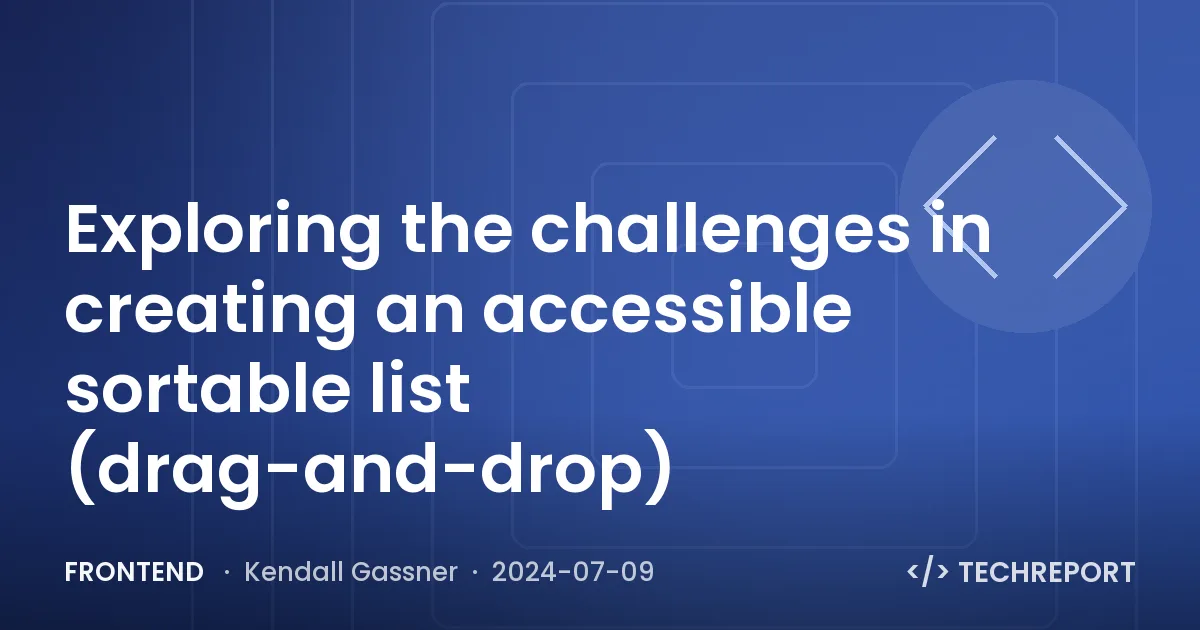 Exploring the challenges in creating an accessible sortable list (drag-and-drop)

FRONTEND · Kendall Gassner · 2024-07-09

</> TECHREPORT